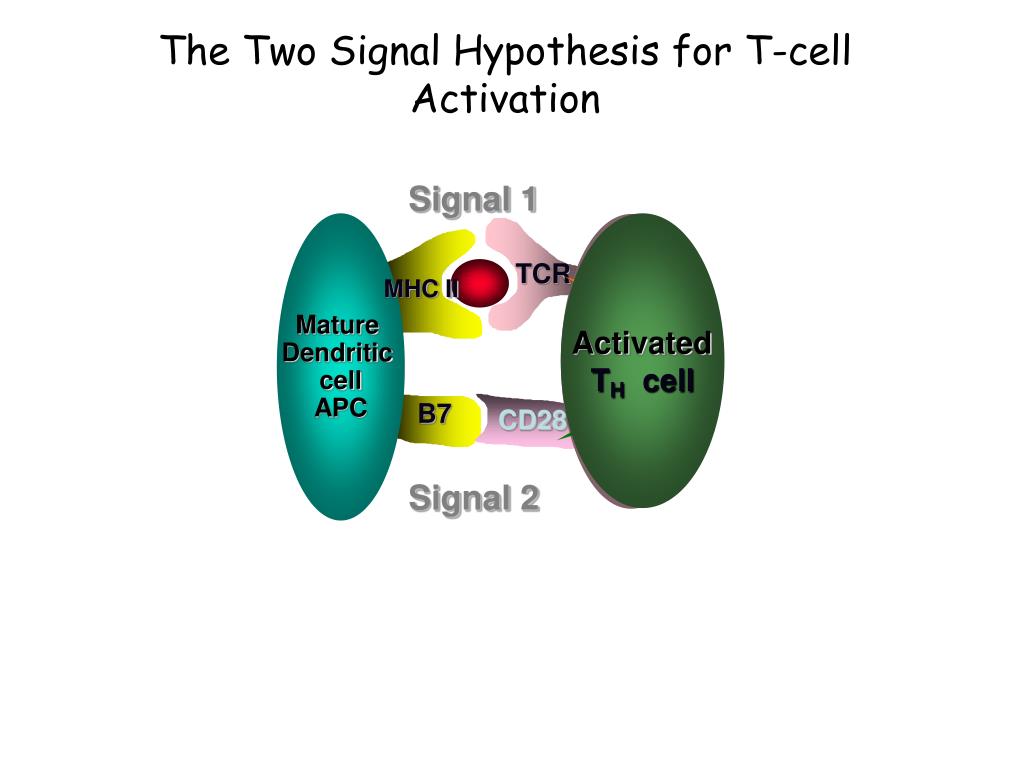 The Two Signal Hypothesis for T-cell Activation

Signal 1

MHC II

TCR

Mature Dendritic cell APC

Activated $T_H$ cell

B7

CD28

Signal 2